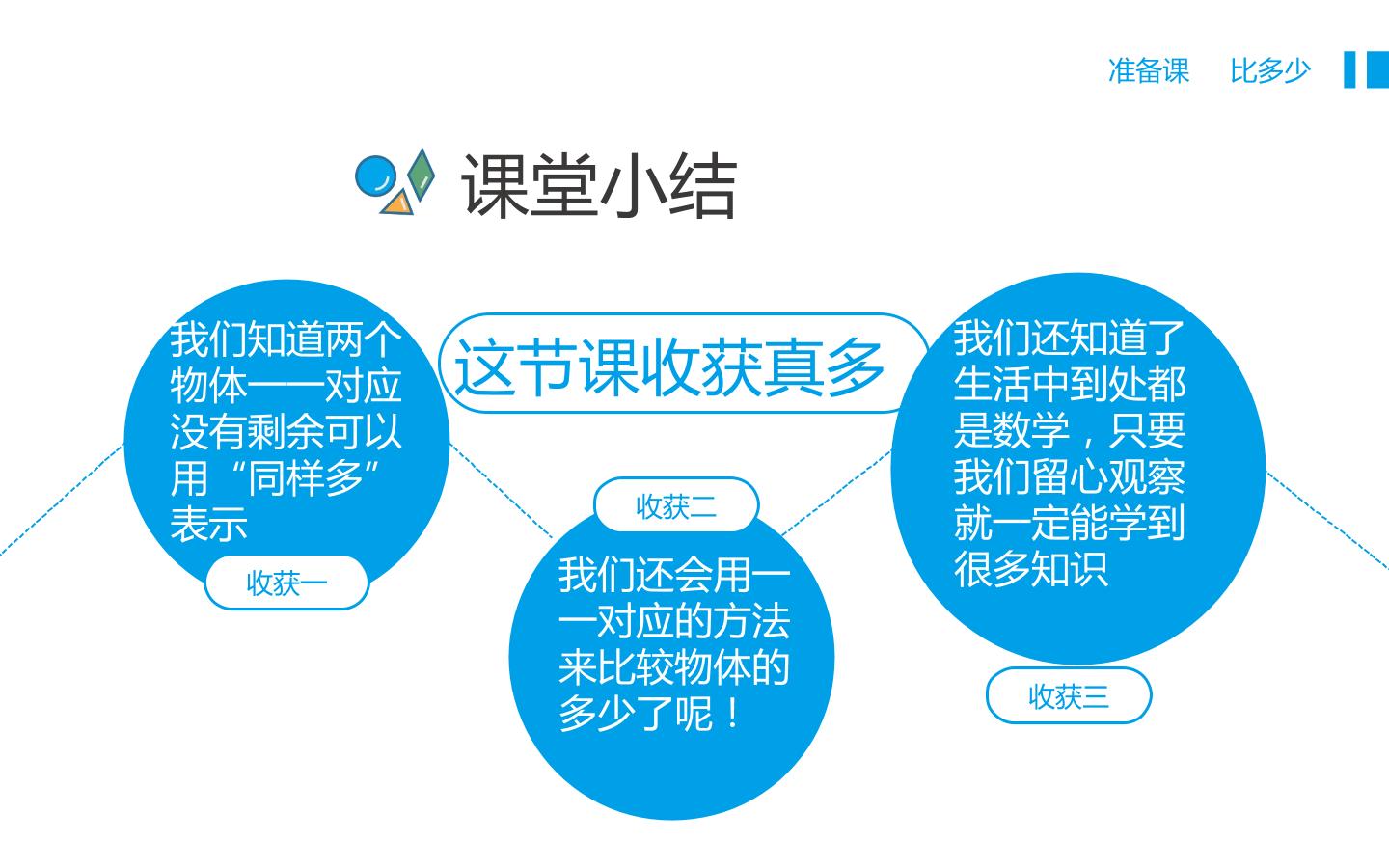 准备课　比多少

课堂小结

这节课收获真多

我们知道两个物体一一对应没有剩余可以用“同样多”表示

收获一

收获二

我们还会用一一对应的方法来比较物体的多少了呢！

我们还知道了生活中到处都是数学，只要我们留心观察就一定能学到很多知识

收获三